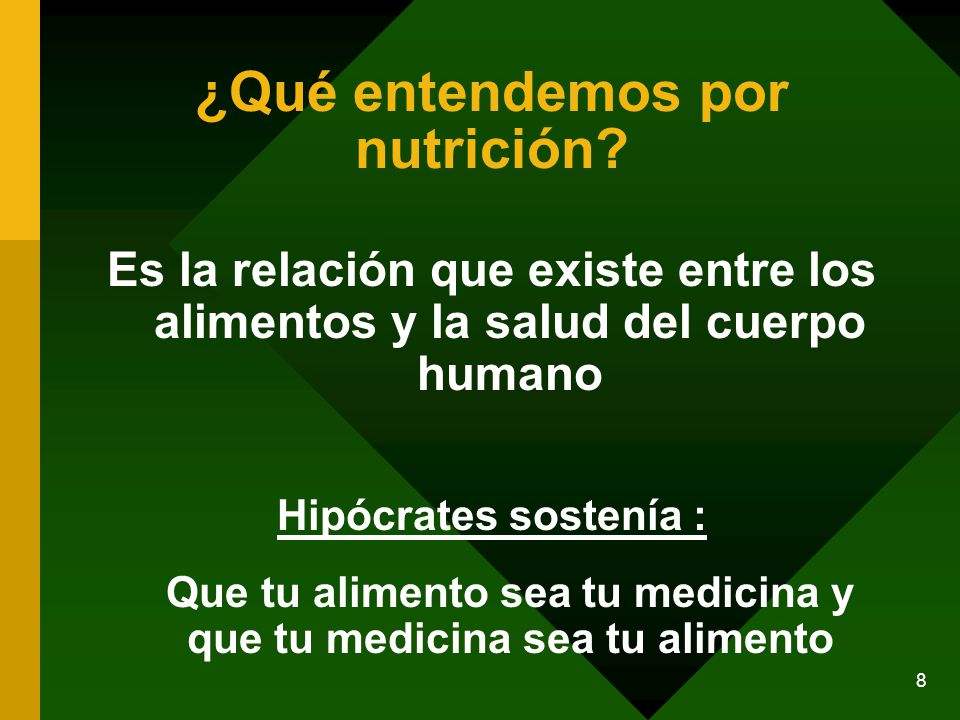 ¿Qué entendemos por nutrición?

Es la relación que existe entre los alimentos y la salud del cuerpo humano

Hipócrates sostenía :

Que tu alimento sea tu medicina y que tu medicina sea tu alimento

8